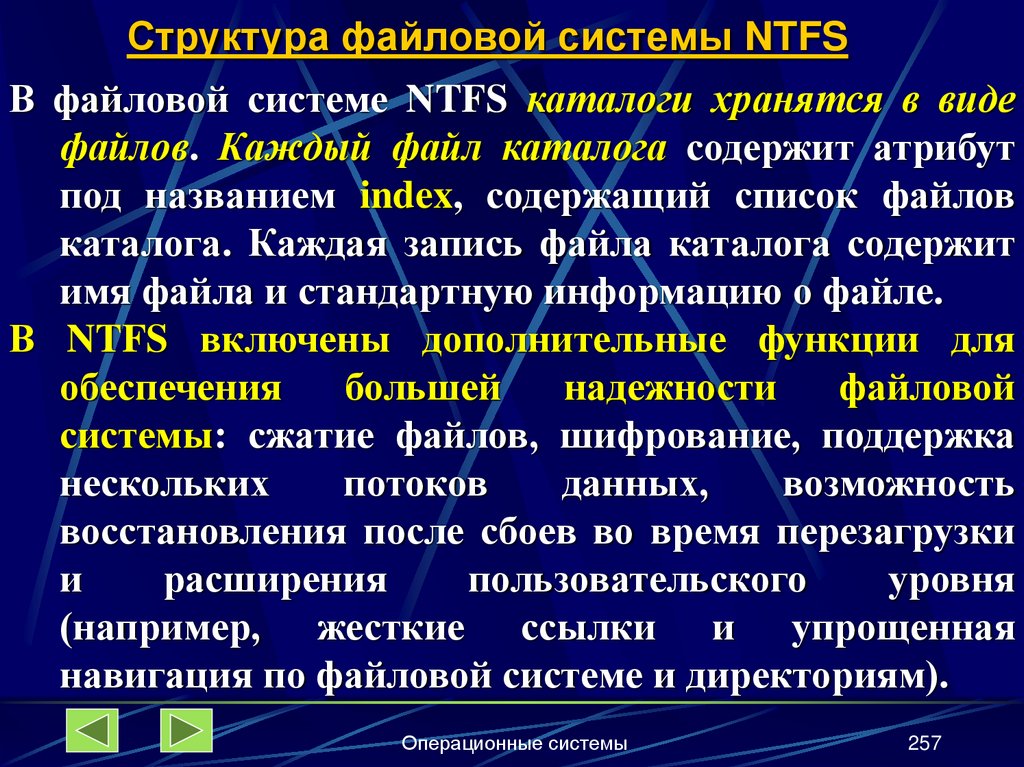 Структура файловой системы NTFS

В файловой системе NTFS каталоги хранятся в виде файлов. Каждый файл каталога содержит атрибут под названием index, содержащий список файлов каталога. Каждая запись файла каталога содержит имя файла и стандартную информацию о файле.

В NTFS включены дополнительные функции для обеспечения большей надежности файловой системы: сжатие файлов, шифрование, поддержка нескольких потоков данных, возможность восстановления после сбоев во время перезагрузки и расширения пользовательского уровня (например, жесткие ссылки и упрощенная навигация по файловой системе и директориям).

Операционные системы

257